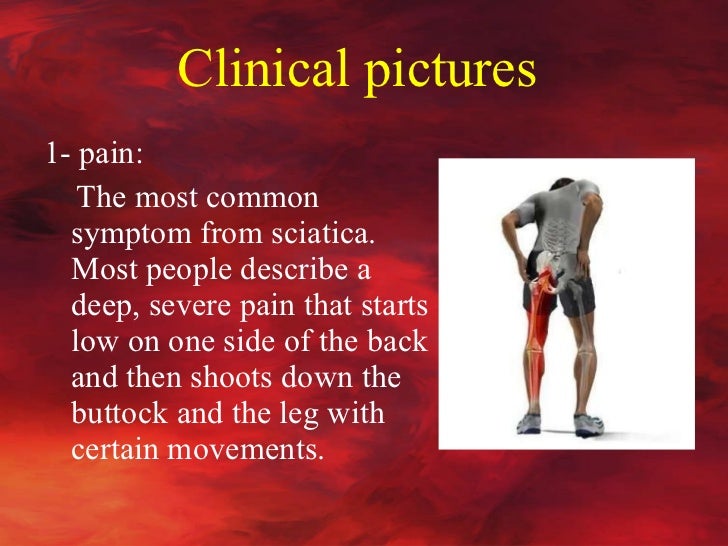 Clinical pictures

1- pain:

The most common symptom from sciatica. Most people describe a deep, severe pain that starts low on one side of the back and then shoots down the buttock and the leg with certain movements.